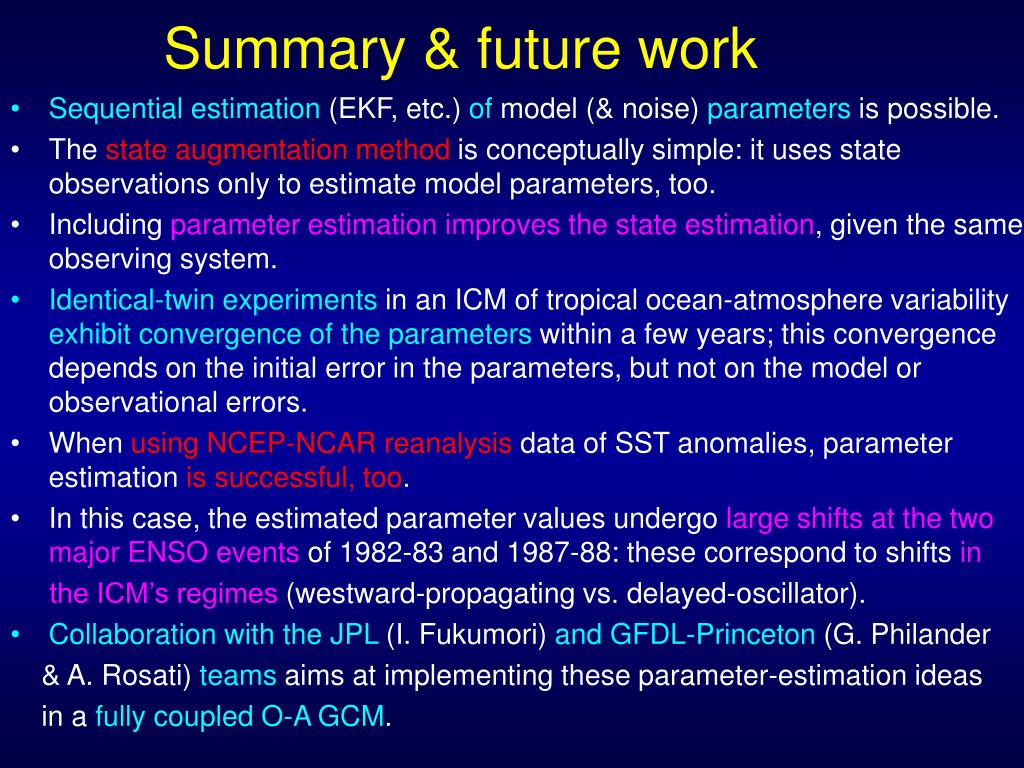 Summary & future work

• Sequential estimation (EKF, etc.) of model (& noise) parameters is possible.
• The state augmentation method is conceptually simple: it uses state observations only to estimate model parameters, too.
• Including parameter estimation improves the state estimation, given the same observing system.
• Identical-twin experiments in an ICM of tropical ocean-atmosphere variability exhibit convergence of the parameters within a few years; this convergence depends on the initial error in the parameters, but not on the model or observational errors.
• When using NCEP-NCAR reanalysis data of SST anomalies, parameter estimation is successful, too.
• In this case, the estimated parameter values undergo large shifts at the two major ENSO events of 1982-83 and 1987-88: these correspond to shifts in the ICM's regimes (westward-propagating vs. delayed-oscillator).
• Collaboration with the JPL (I. Fukumori) and GFDL-Princeton (G. Philander & A. Rosati) teams aims at implementing these parameter-estimation ideas in a fully coupled O-A GCM.